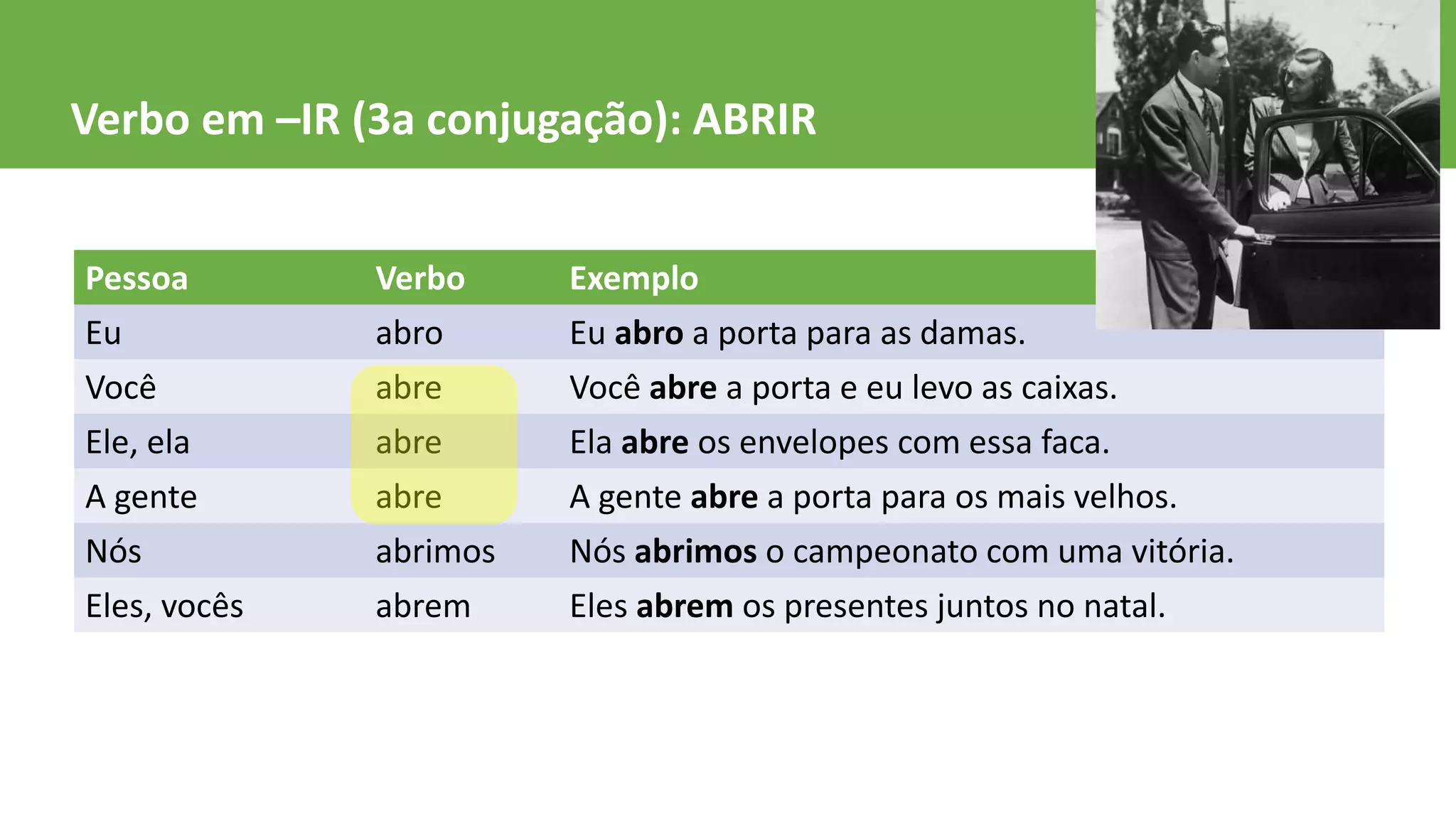 Verbo em –IR (3a conjugação): ABRIR

| Pessoa | Verbo | Exemplo |
|---|---|---|
| Eu | abro | Eu **abro** a porta para as damas. |
| Você | abre | Você **abre** a porta e eu levo as caixas. |
| Ele, ela | abre | Ela **abre** os envelopes com essa faca. |
| A gente | abre | A gente **abre** a porta para os mais velhos. |
| Nós | abrimos | Nós **abrimos** o campeonato com uma vitória. |
| Eles, vocês | abrem | Eles **abrem** os presentes juntos no natal. |